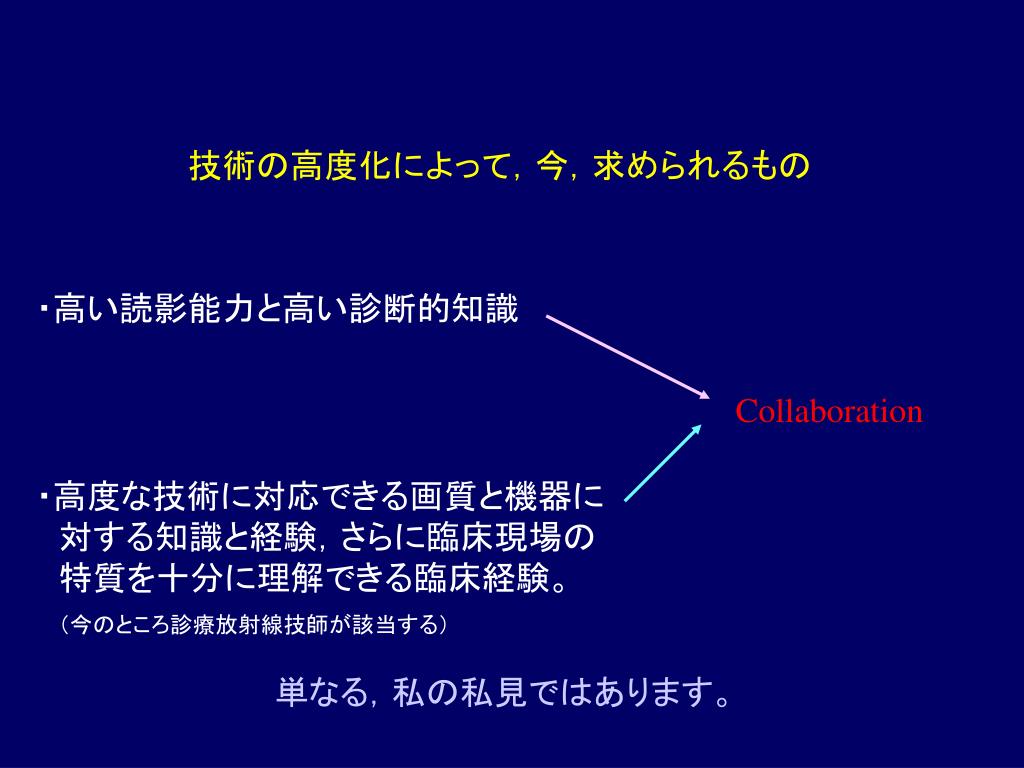 技術の高度化によって，今，求められるもの

・高い読影能力と高い診断的知識

Collaboration

・高度な技術に対応できる画質と機器に対する知識と経験，さらに臨床現場の特質を十分に理解できる臨床経験。

（今のところ診療放射線技師が該当する）

単なる，私の私見ではあります。